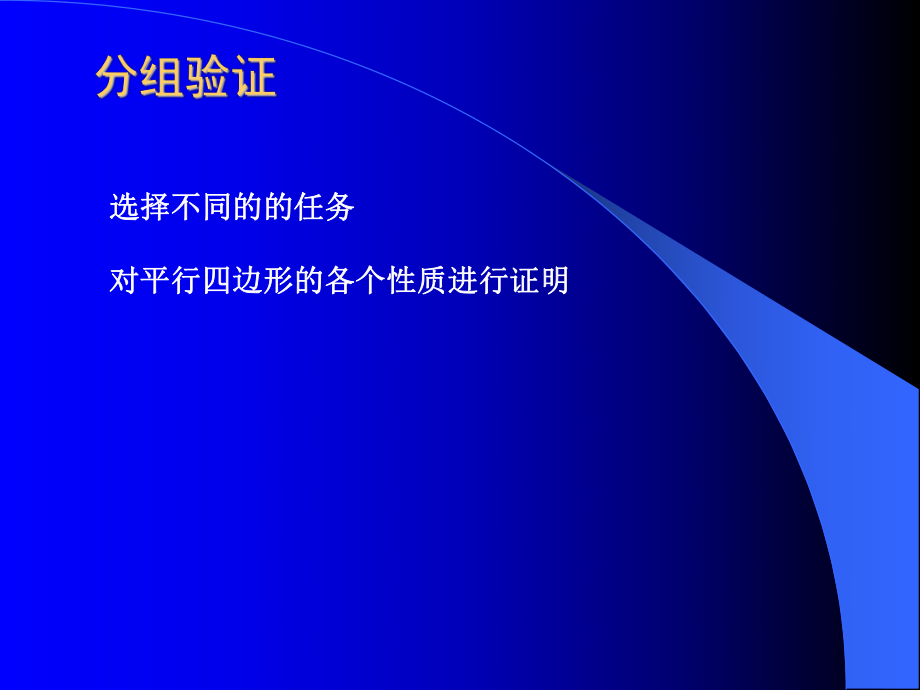 分组验证

选择不同的的任务

对平行四边形的各个性质进行证明